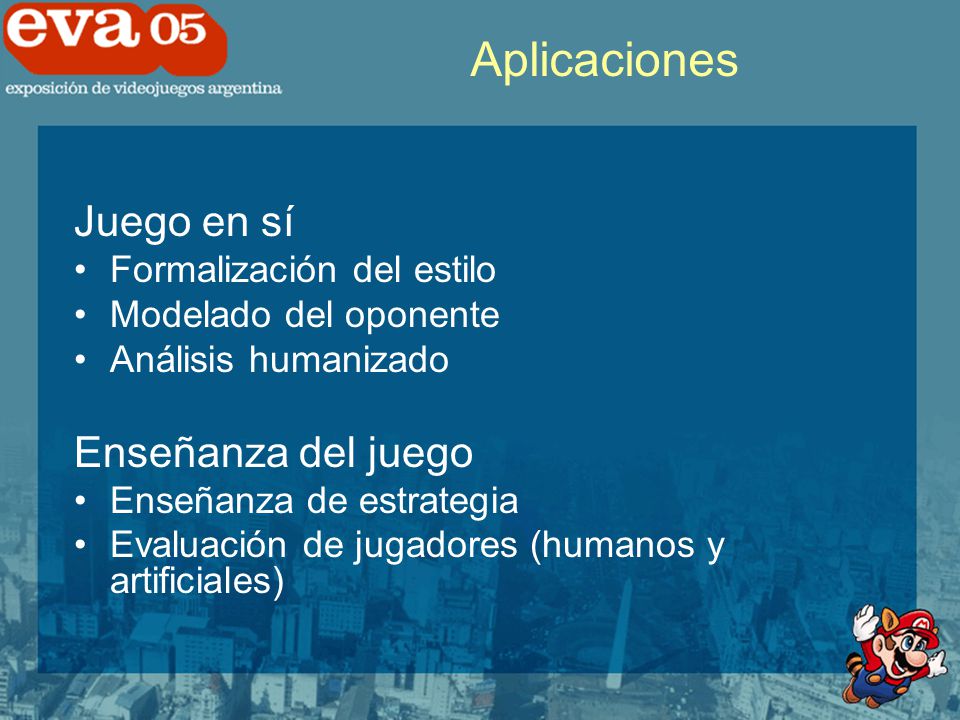 eva 05
exposición de videojuegos argentina

Aplicaciones

Juego en sí
• Formalización del estilo
• Modelado del oponente
• Análisis humanizado

Enseñanza del juego
• Enseñanza de estrategia
• Evaluación de jugadores (humanos y artificiales)